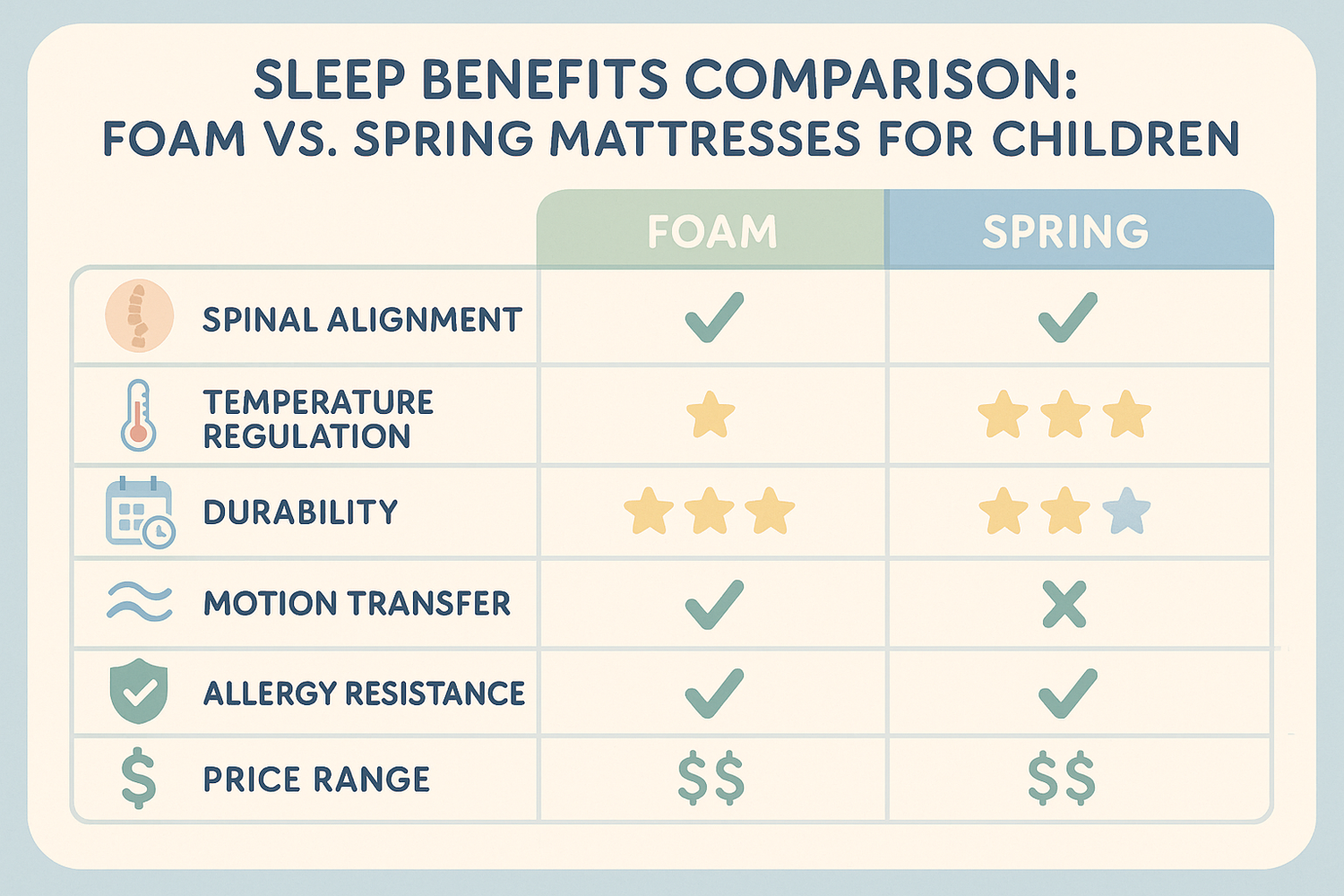 SLEEP BENEFITS COMPARISON: FOAM VS. SPRING MATTRESSES FOR CHILDREN

| | FOAM | SPRING |
|---|---|---|
| SPINAL ALIGNMENT | ✓ | ✓ |
| TEMPERATURE REGULATION | ★ | ★★★ |
| DURABILITY | ★★★ | ★★★ |
| MOTION TRANSFER | ✓ | ✗ |
| ALLERGY RESISTANCE | ✓ | ✓ |
| PRICE RANGE | \$\$ | \$\$ |